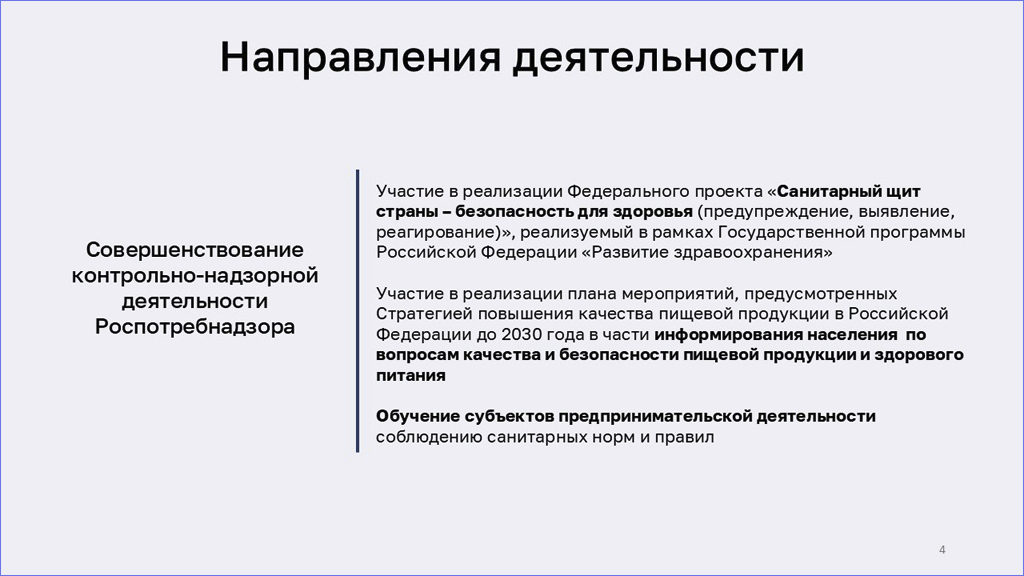 Направления деятельности

Совершенствование контрольно-надзорной деятельности Роспотребнадзора

Участие в реализации Федерального проекта «Санитарный щит страны – безопасность для здоровья (предупреждение, выявление, реагирование)», реализуемый в рамках Государственной программы Российской Федерации «Развитие здравоохранения»

Участие в реализации плана мероприятий, предусмотренных Стратегией повышения качества пищевой продукции в Российской Федерации до 2030 года в части информирования населения по вопросам качества и безопасности пищевой продукции и здорового питания

Обучение субъектов предпринимательской деятельности соблюдению санитарных норм и правил

4